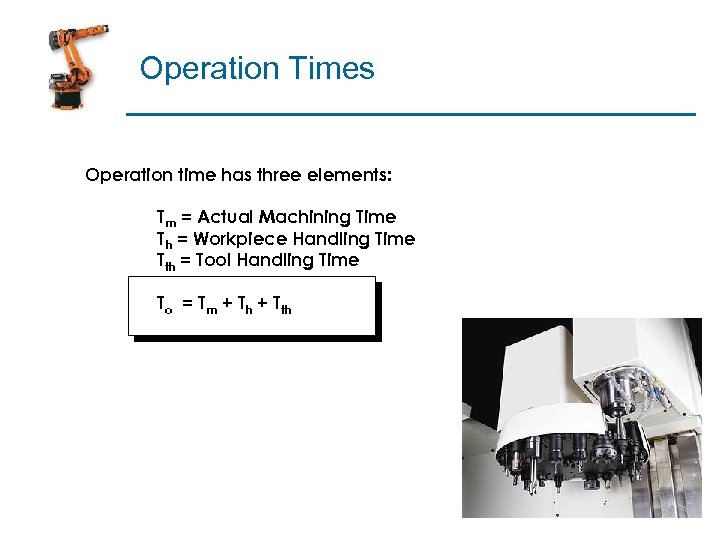 Operation Times

Operation time has three elements:

$T_m$ = Actual Machining Time
$T_h$ = Workpiece Handling Time
$T_{th}$ = Tool Handling Time

$T_o = T_m + T_h + T_{th}$